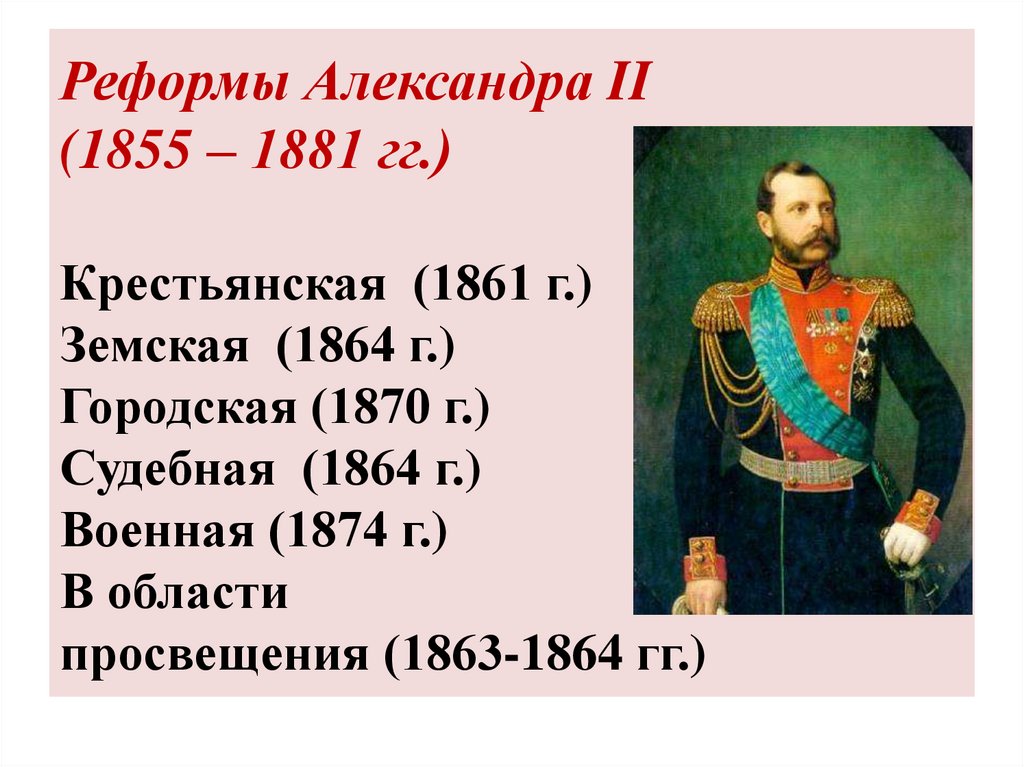 Реформы Александра II
(1855 – 1881 гг.)

Крестьянская (1861 г.)
Земская (1864 г.)
Городская (1870 г.)
Судебная (1864 г.)
Военная (1874 г.)
В области просвещения (1863-1864 гг.)